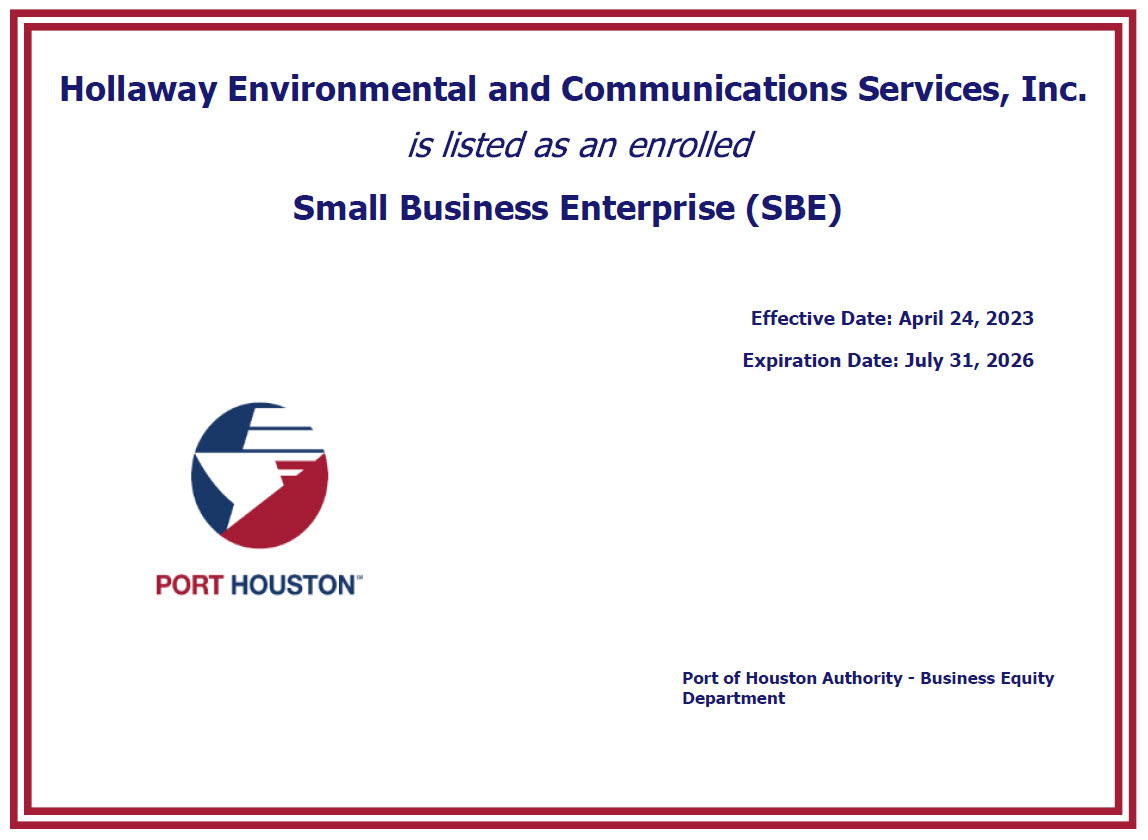 Hollaway Environmental and Communications Services, Inc.

is listed as an enrolled

Small Business Enterprise (SBE)

Effective Date: April 24, 2023

Expiration Date: July 31, 2026

PORT HOUSTON™

Port of Houston Authority - Business Equity Department